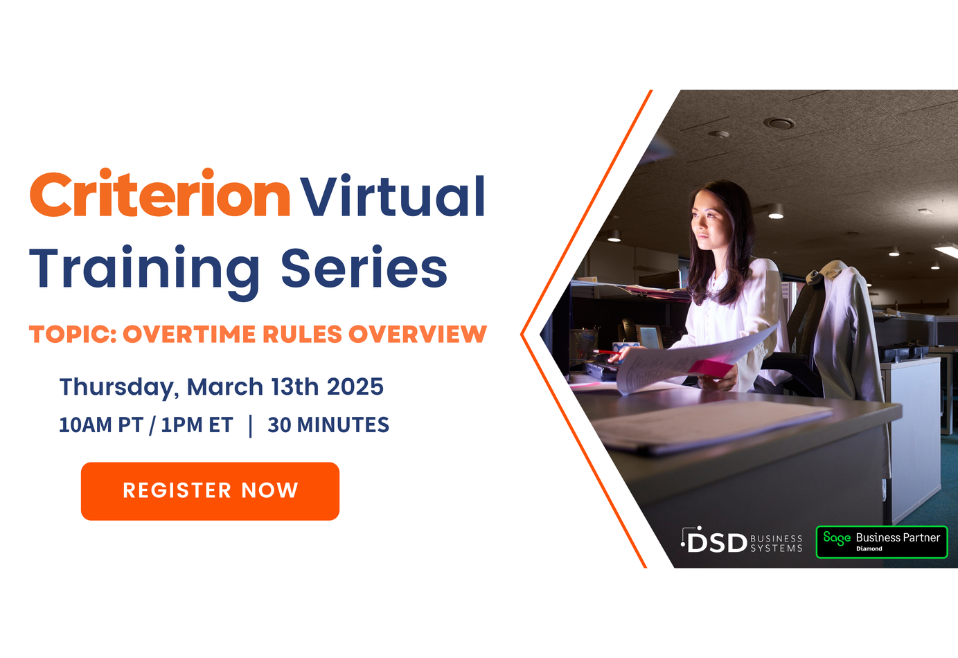 Criterion Virtual Training Series

TOPIC: OVERTIME RULES OVERVIEW

Thursday, March 13th 2025

10AM PT / 1PM ET | 30 MINUTES

REGISTER NOW

DSD BUSINESS SYSTEMS

Sage Business Partner Diamond